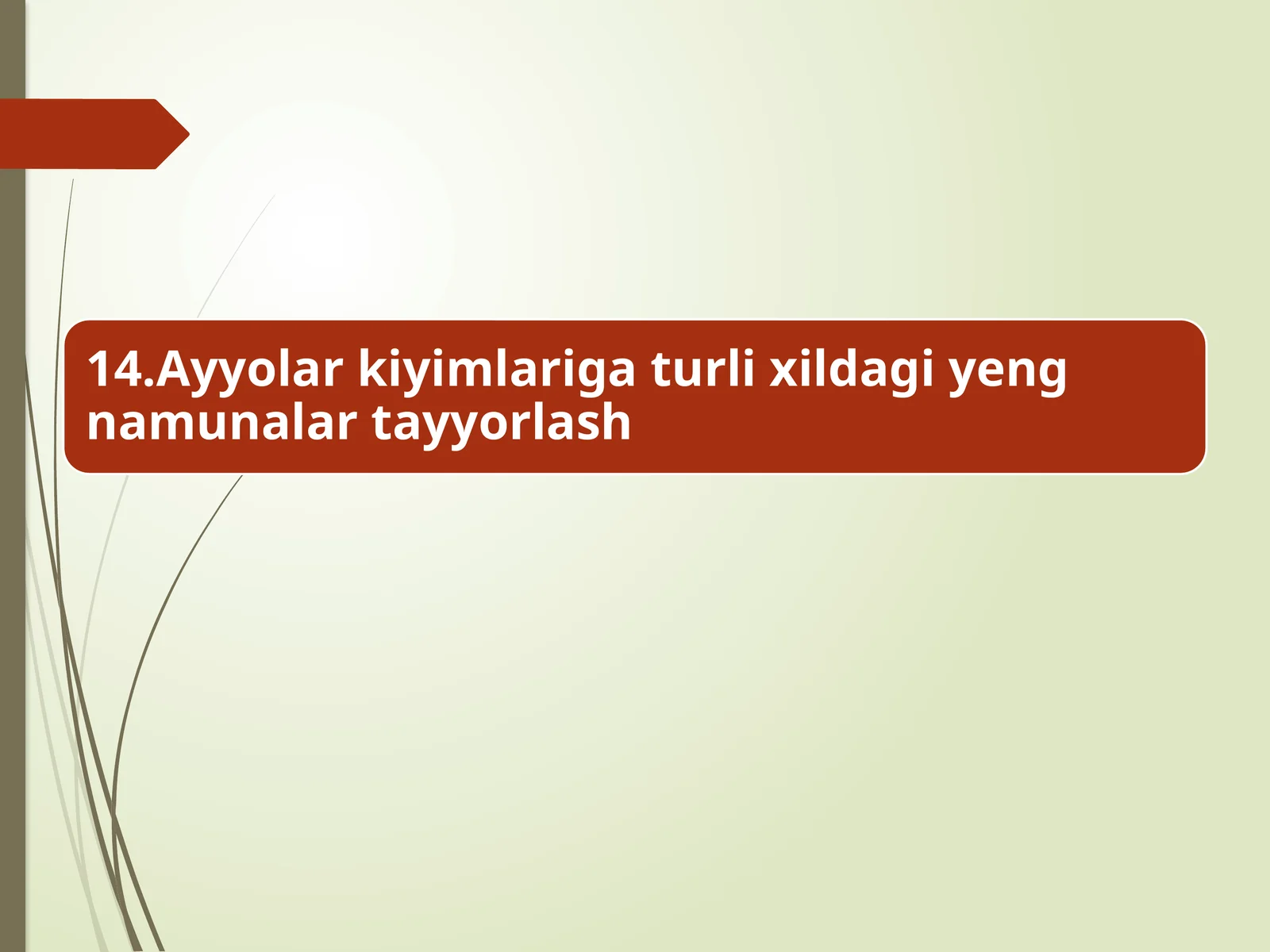 14.Ayyolar kiyimlariga turli xildagi yeng namunalar tayyorlash